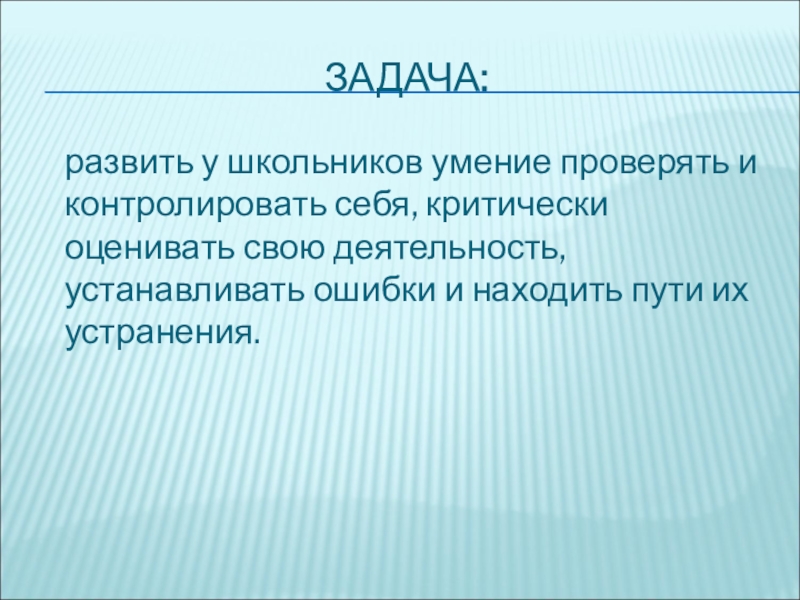 ЗАДАЧА:

развить у школьников умение проверять и контролировать себя, критически оценивать свою деятельность, устанавливать ошибки и находить пути их устранения.